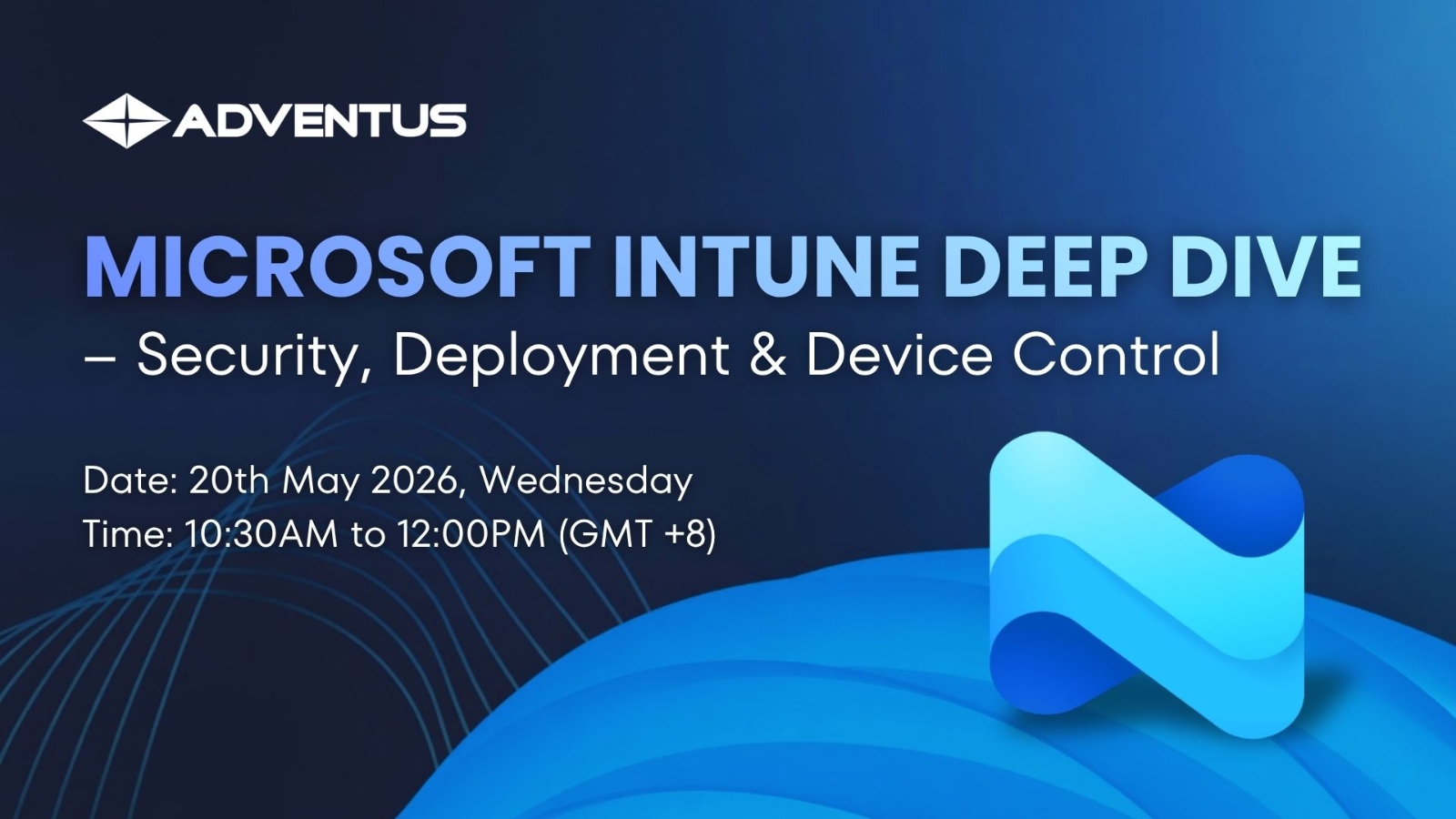 ADVENTUS

MICROSOFT INTUNE DEEP DIVE
– Security, Deployment & Device Control

Date: 20th May 2026, Wednesday
Time: 10:30AM to 12:00PM (GMT +8)